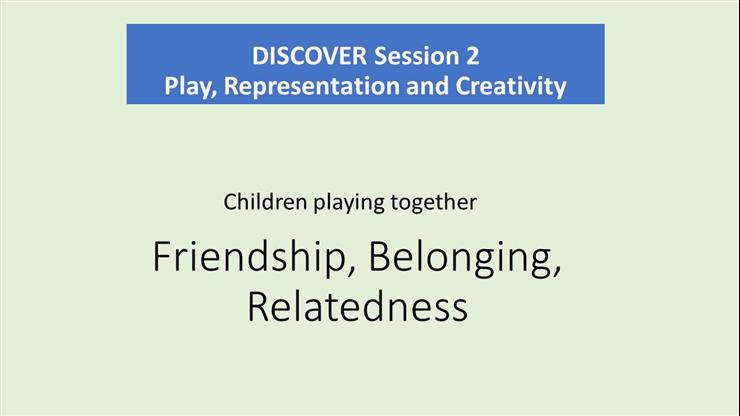 DISCOVER Session 2
Play, Representation and Creativity

Children playing together

Friendship, Belonging, Relatedness